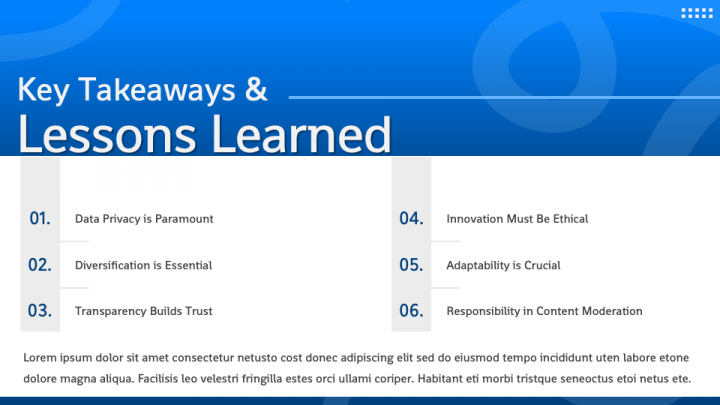 Key Takeaways &
Lessons Learned

01. Data Privacy is Paramount

02. Diversification is Essential

03. Transparency Builds Trust

04. Innovation Must Be Ethical

05. Adaptability is Crucial

06. Responsibility in Content Moderation

Lorem ipsum dolor sit amet consectetur netusto cost donec adipiscing elit sed do eiusmod tempo incididunt uten labore etone dolore magna aliqua. Facilisis leo velestri fringilla estes orci ullami coriper. Habitant eti morbi tristque seneoctus etoi netus ete.